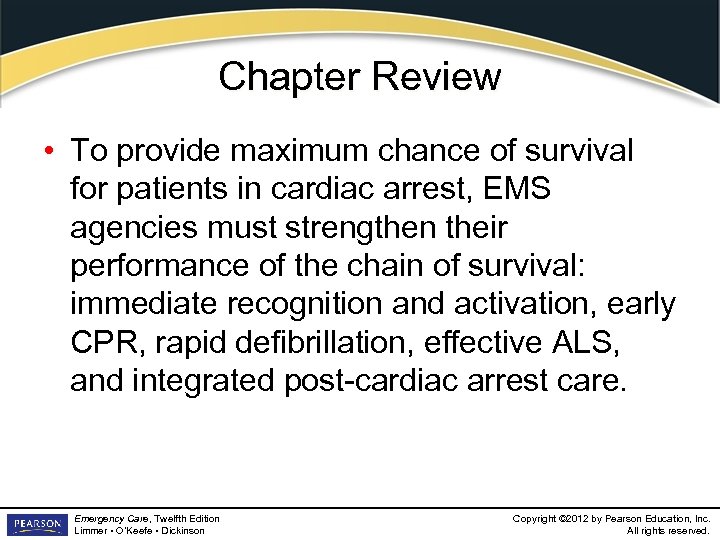 Chapter Review

• To provide maximum chance of survival for patients in cardiac arrest, EMS agencies must strengthen their performance of the chain of survival: immediate recognition and activation, early CPR, rapid defibrillation, effective ALS, and integrated post-cardiac arrest care.

PEARSON

Emergency Care, Twelfth Edition
Limmer • O'Keefe • Dickinson

Copyright ©2012 by Pearson Education, Inc.
All rights reserved.